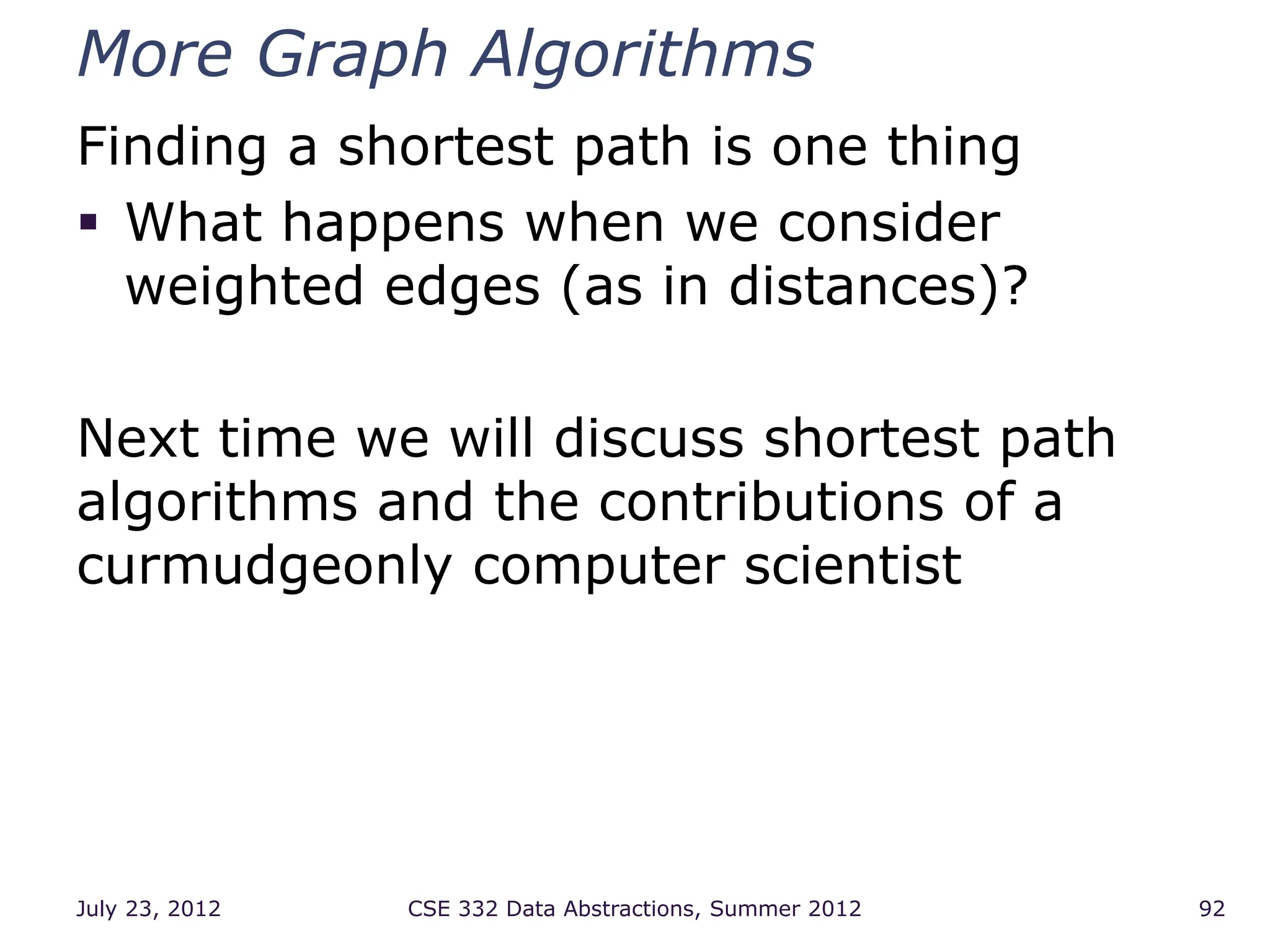 More Graph Algorithms

Finding a shortest path is one thing

▪ What happens when we consider weighted edges (as in distances)?

Next time we will discuss shortest path algorithms and the contributions of a curmudgeonly computer scientist

July 23, 2012

CSE 332 Data Abstractions, Summer 2012

92